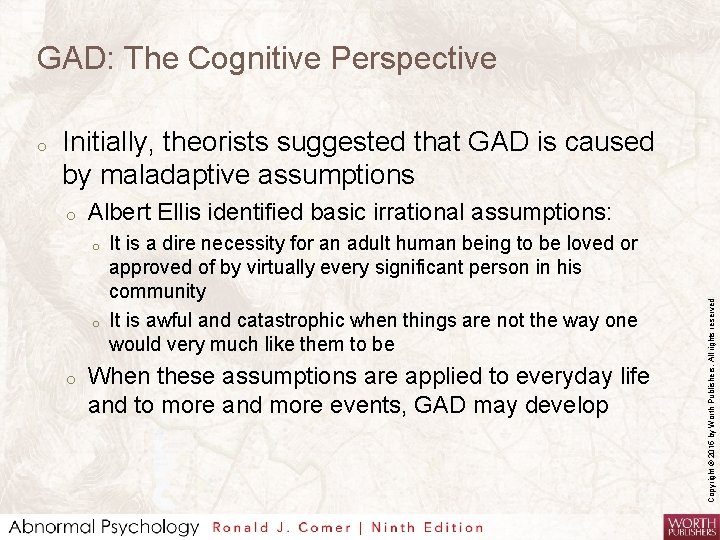 GAD: The Cognitive Perspective

o Initially, theorists suggested that GAD is caused by maladaptive assumptions

o Albert Ellis identified basic irrational assumptions:

o It is a dire necessity for an adult human being to be loved or approved of by virtually every significant person in his community

o It is awful and catastrophic when things are not the way one would very much like them to be

o When these assumptions are applied to everyday life and to more and more events, GAD may develop

Copyright © 2016 by Worth Publishers. All rights reserved

Abnormal Psychology Ronald J. Comer | Ninth Edition

WORTH PUBLISHERS